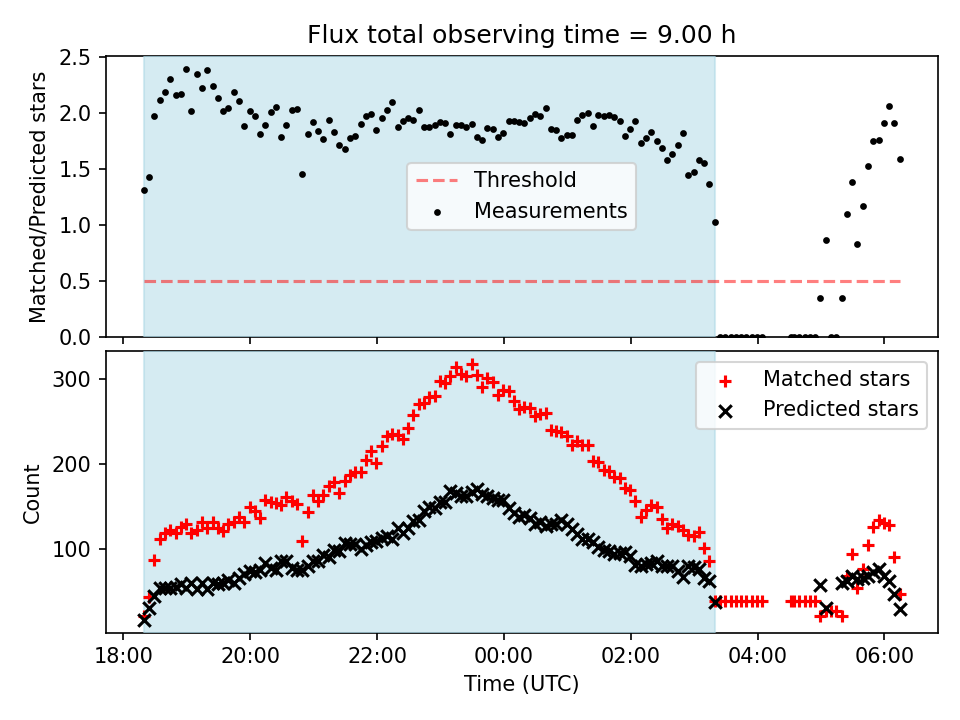 Flux total observing time = 9.00 h

Matched/Predicted stars

2.5
2.0
1.5
1.0
0.5
0.0

Threshold
Measurements

Count

300
200
100

Matched stars
Predicted stars

18:00
20:00
22:00
00:00
02:00
04:00
06:00

Time (UTC)